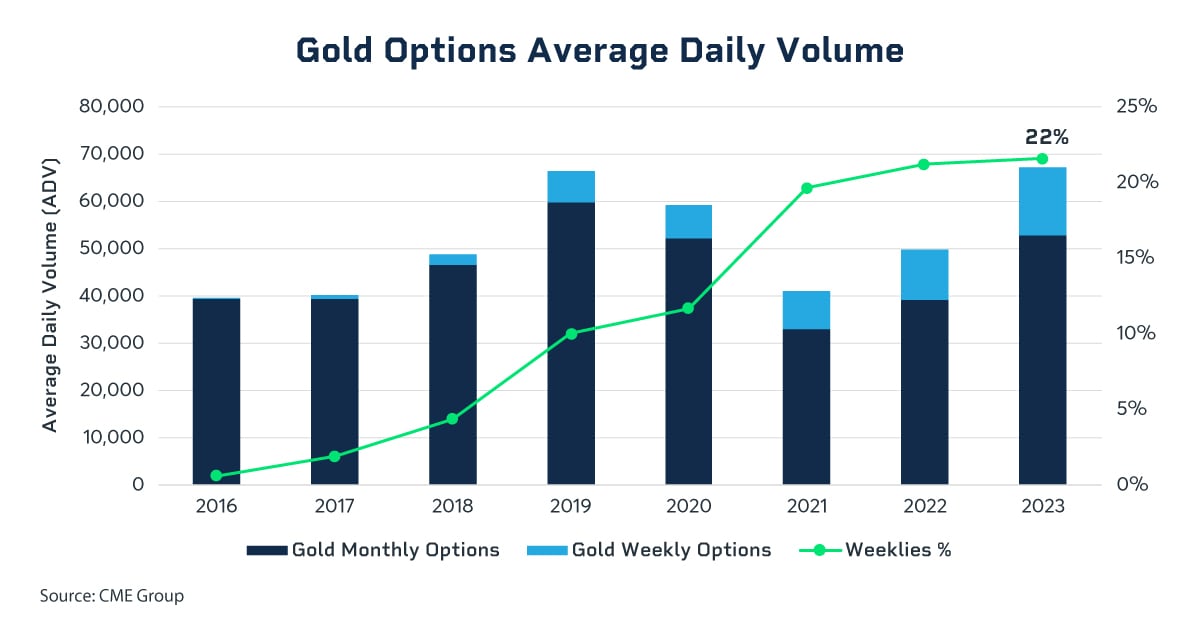 Gold Options Average Daily Volume

Average Daily Volume (ADV)

80,000
70,000
60,000
50,000
40,000
30,000
20,000
10,000
0

25%
20%
15%
10%
5%
0%

22%

2016
2017
2018
2019
2020
2021
2022
2023

Gold Monthly Options
Gold Weekly Options
Weeklies %

Source: CME Group